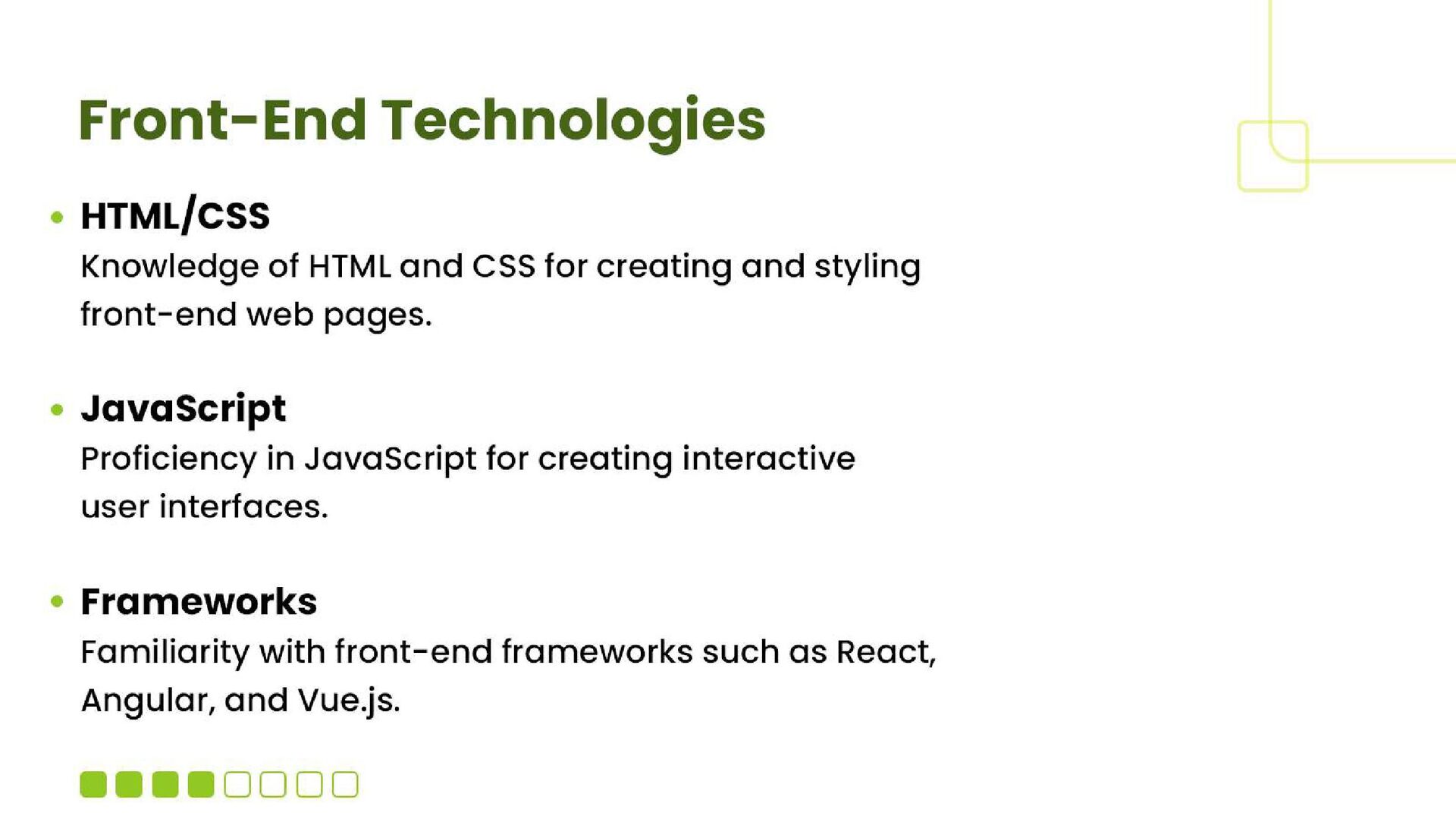 Front-End Technologies

• HTML/CSS
Knowledge of HTML and CSS for creating and styling front-end web pages.

• JavaScript
Proficiency in JavaScript for creating interactive user interfaces.

• Frameworks
Familiarity with front-end frameworks such as React, Angular, and Vue.js.